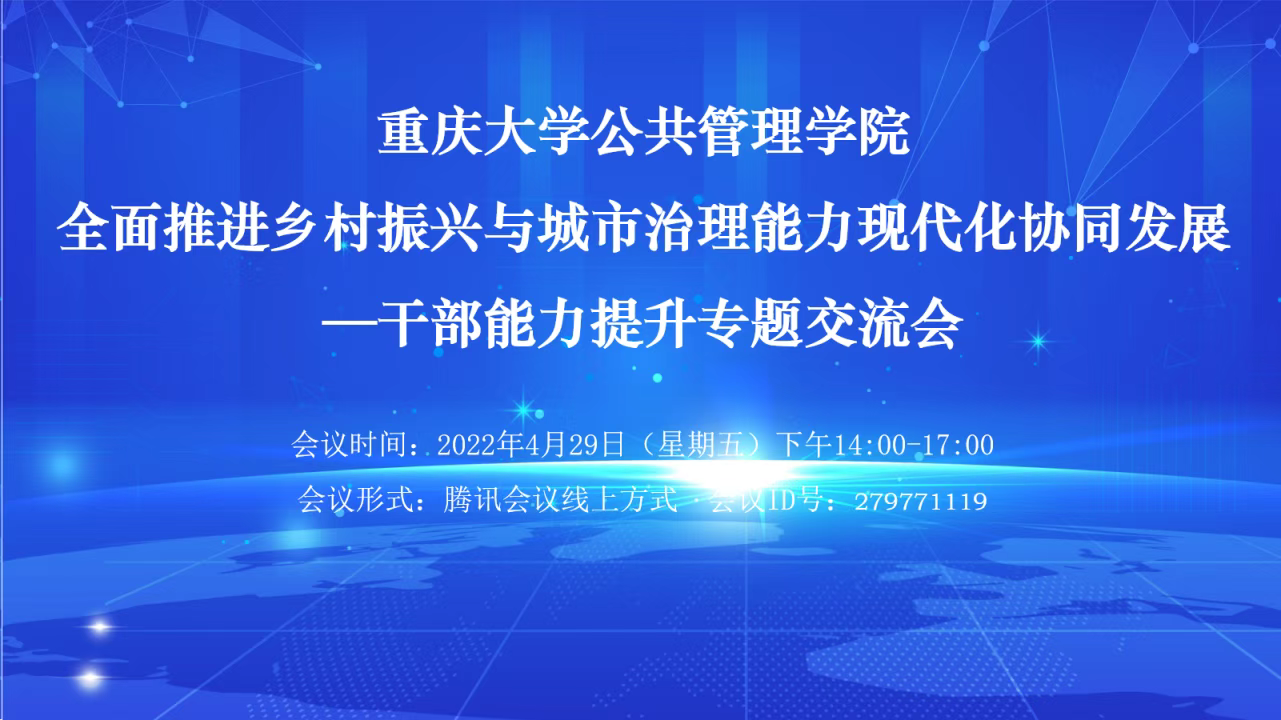 重庆大学公共管理学院

全面推进乡村振兴与城市治理能力现代化协同发展

—干部能力提升专题交流会

会议时间：2022年4月29日（星期五）下午14:00-17:00

会议形式：腾讯会议线上方式 会议ID号：279771119